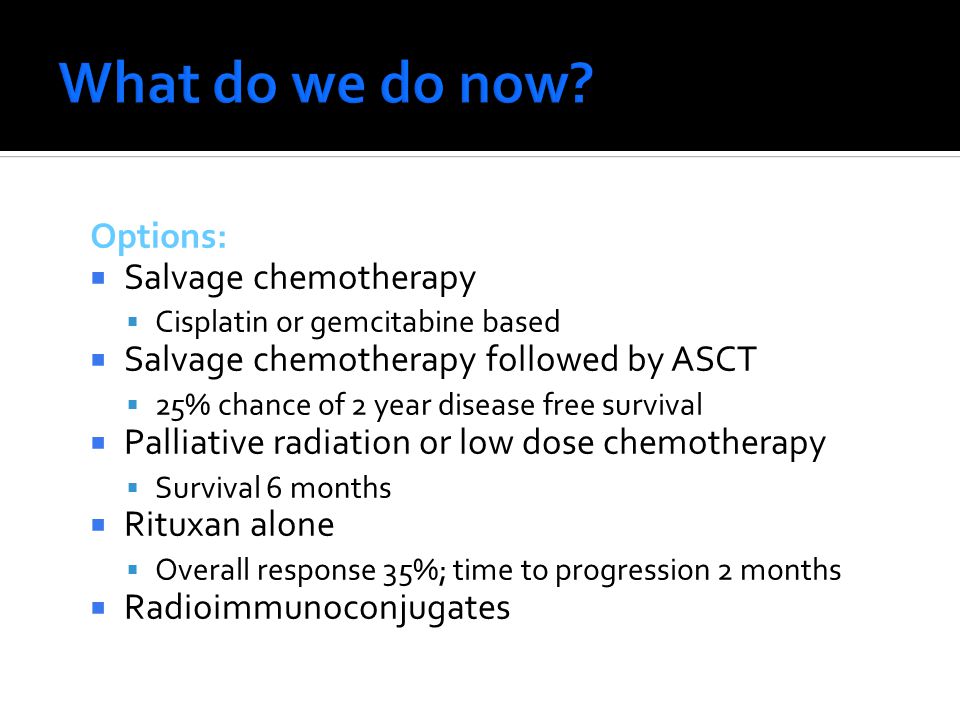 What do we do now?

Options:

- Salvage chemotherapy
  - Cisplatin or gemcitabine based
- Salvage chemotherapy followed by ASCT
  - 25% chance of 2 year disease free survival
- Palliative radiation or low dose chemotherapy
  - Survival 6 months
- Rituxan alone
  - Overall response 35%; time to progression 2 months
- Radioimmunoconjugates